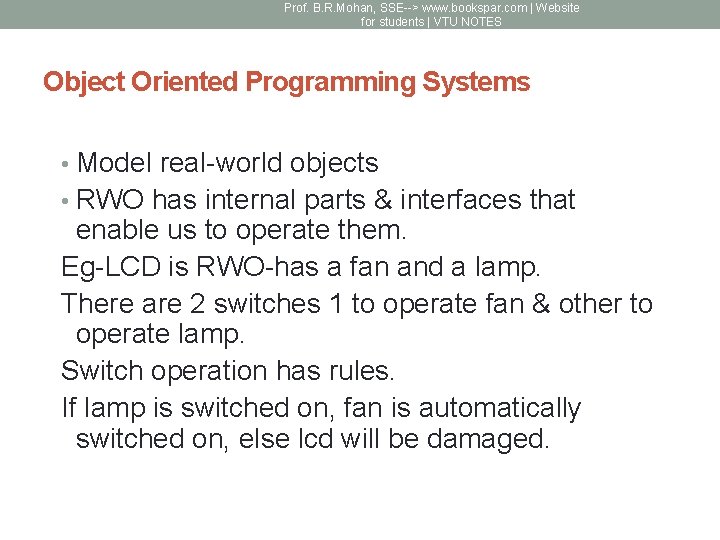 Prof. B.R.Mohan, SSE--> www.bookspar.com | Website for students | VTU NOTES

Object Oriented Programming Systems

• Model real-world objects
• RWO has internal parts & interfaces that enable us to operate them.

Eg-LCD is RWO-has a fan and a lamp.

There are 2 switches 1 to operate fan & other to operate lamp.

Switch operation has rules.

If lamp is switched on, fan is automatically switched on, else lcd will be damaged.